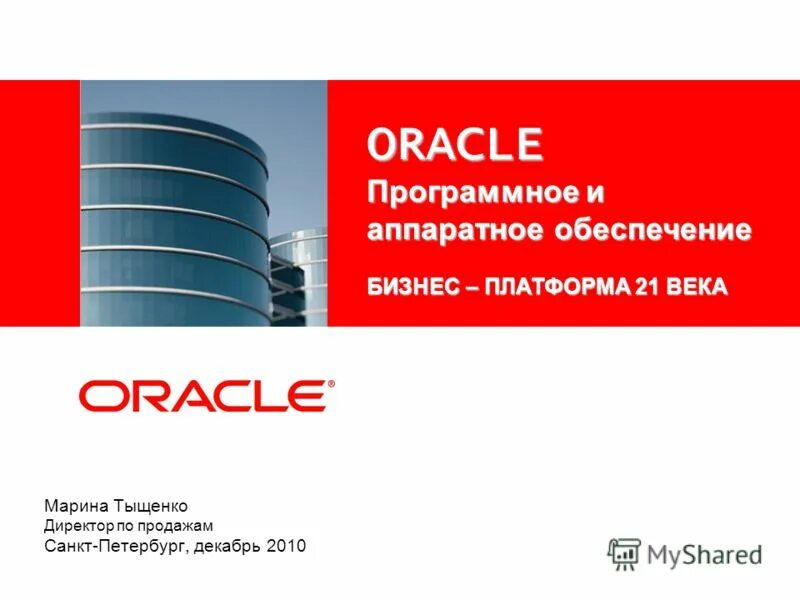 ORACLE
Программное и аппаратное обеспечение

БИЗНЕС – ПЛАТФОРМА 21 ВЕКА

ORACLE®

Марина Тыщенко
Директор по продажам
Санкт-Петербург, декабрь 2010

MyShared